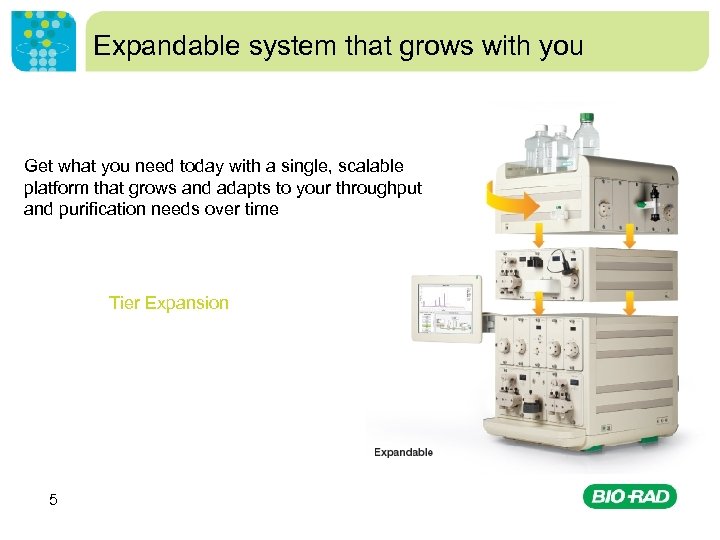 Expandable system that grows with you

Get what you need today with a single, scalable platform that grows and adapts to your throughput and purification needs over time

Tier Expansion

Expandable

5

BIO-RAD